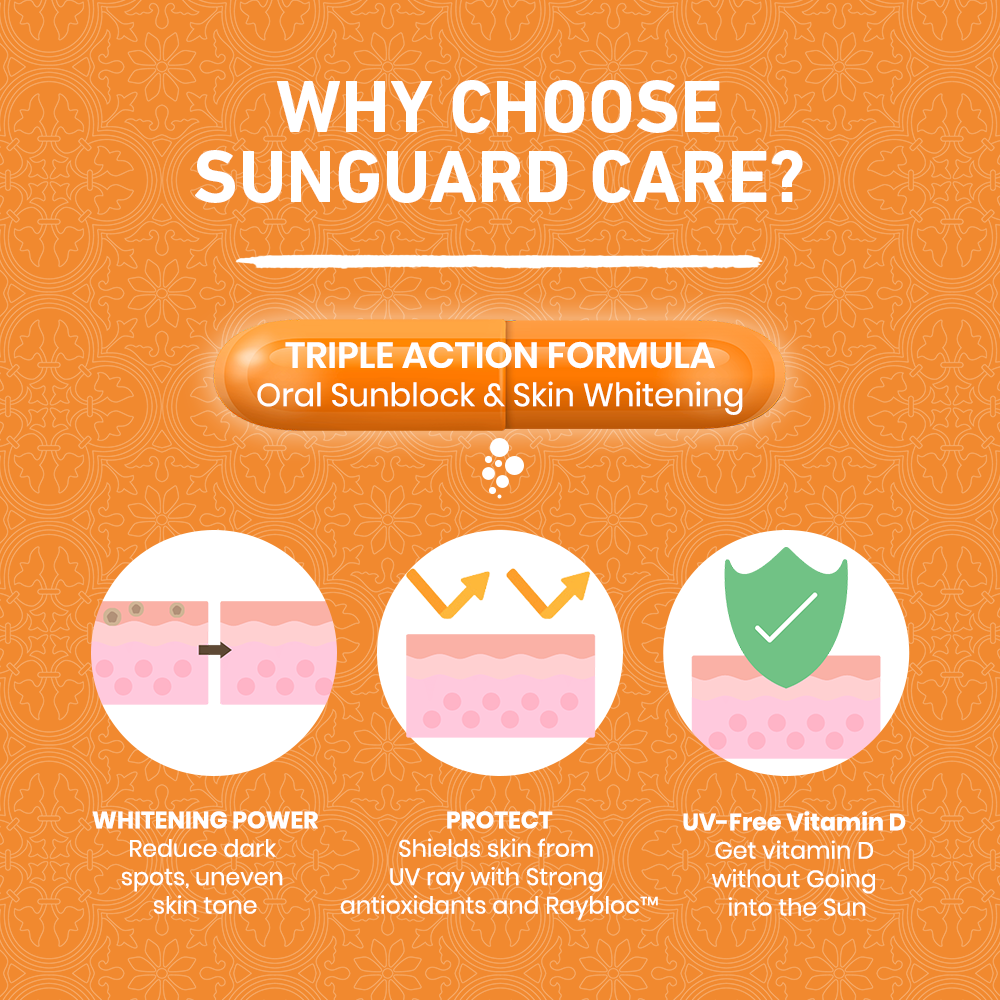 WHY CHOOSE SUNGUARD CARE?

TRIPLE ACTION FORMULA
Oral Sunblock & Skin Whitening

WHITENING POWER
Reduce dark spots, uneven skin tone

PROTECT
Shields skin from UV ray with Strong antioxidants and Raybloc™

UV-Free Vitamin D
Get vitamin D without Going into the Sun